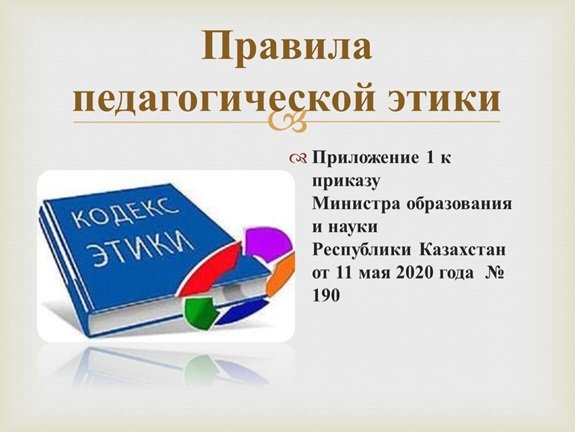 Правила педагогической этики

КОДЕКС ЭТИКИ

Приложение 1 к приказу Министра образования и науки Республики Казахстан от 11 мая 2020 года № 190